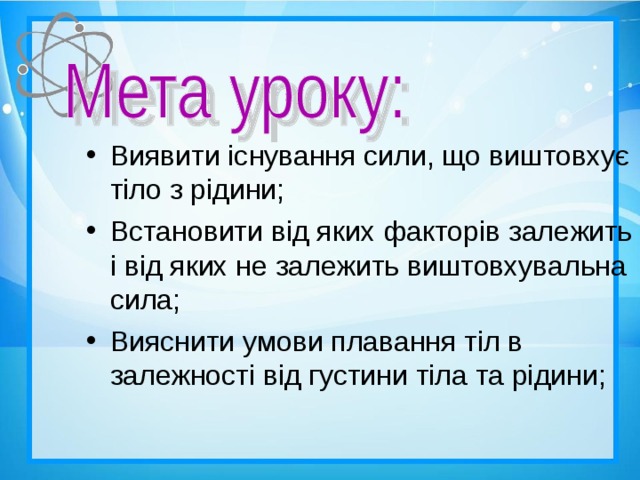 Мета уроку:

• Виявити існування сили, що виштовхує тіло з рідини;

• Встановити від яких факторів залежить і від яких не залежить виштовхувальна сила;

• Вияснити умови плавання тіл в залежності від густини тіла та рідини;